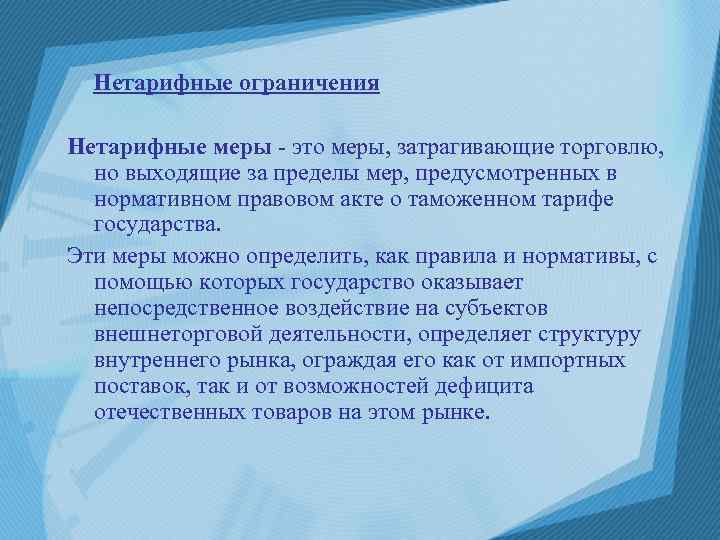 Нетарифные ограничения

Нетарифные меры - это меры, затрагивающие торговлю, но выходящие за пределы мер, предусмотренных в нормативном правовом акте о таможенном тарифе государства.

Эти меры можно определить, как правила и нормативы, с помощью которых государство оказывает непосредственное воздействие на субъектов внешнеторговой деятельности, определяет структуру внутреннего рынка, ограждая его как от импортных поставок, так и от возможностей дефицита отечественных товаров на этом рынке.